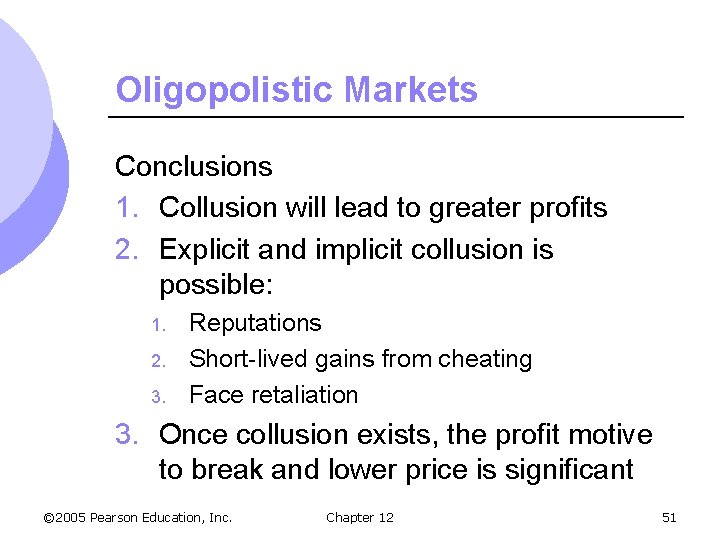 Oligopolistic Markets

Conclusions

1. Collusion will lead to greater profits
2. Explicit and implicit collusion is possible:
    1. Reputations
    2. Short-lived gains from cheating
    3. Face retaliation
3. Once collusion exists, the profit motive to break and lower price is significant

©2005 Pearson Education, Inc. Chapter 12 51